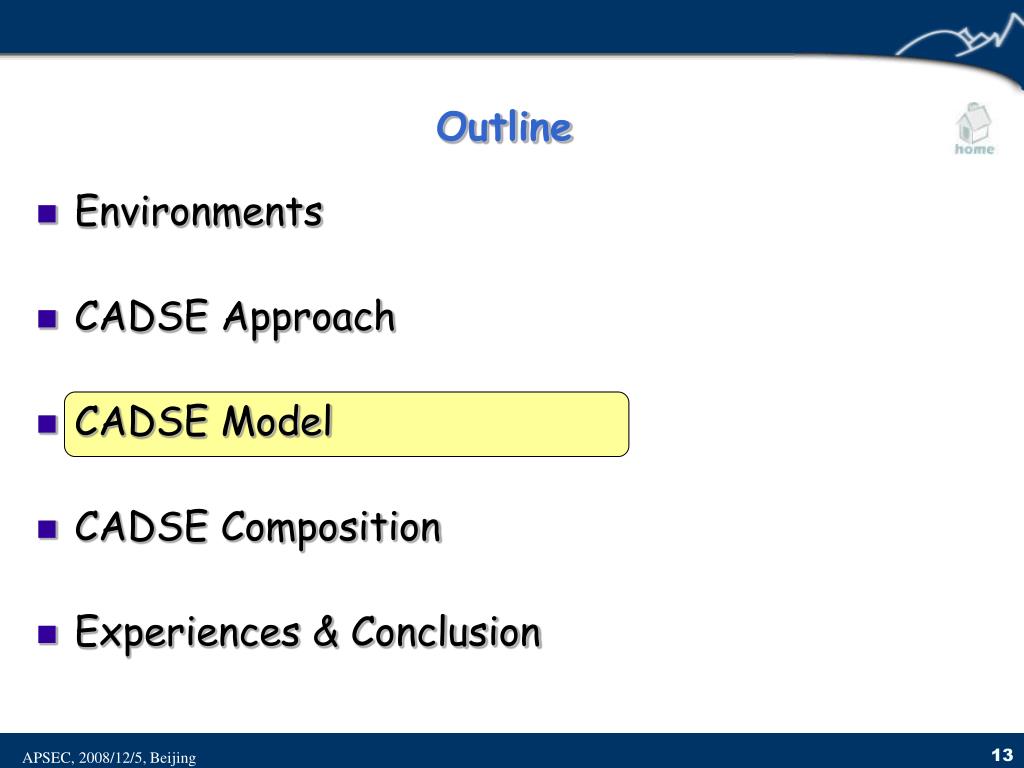 Outline

home

- Environments
- CADSE Approach
- CADSE Model
- CADSE Composition
- Experiences & Conclusion

APSEC, 2008/12/5, Beijing

13